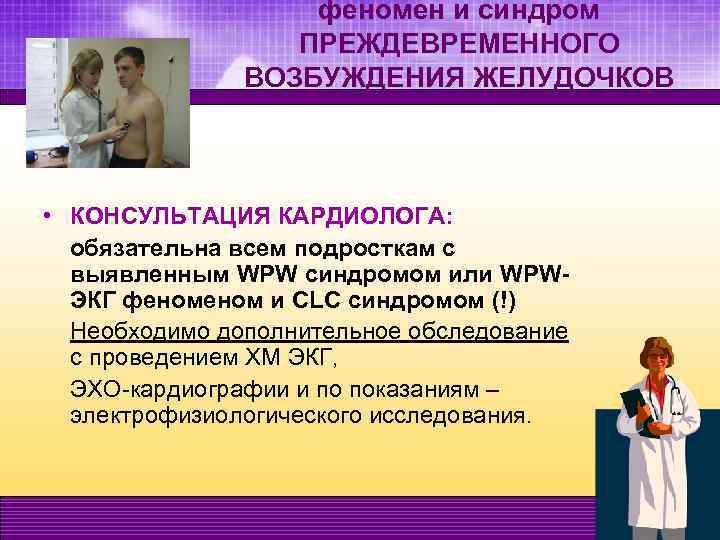 феномен и синдром ПРЕЖДЕВРЕМЕННОГО ВОЗБУЖДЕНИЯ ЖЕЛУДОЧКОВ

• КОНСУЛЬТАЦИЯ КАРДИОЛОГА:

обязательна всем подросткам с выявленным WPW синдромом или WPW-ЭКГ феноменом и CLC синдромом (!)

Необходимо дополнительное обследование с проведением ХМ ЭКГ,

ЭХО-кардиографии и по показаниям – электрофизиологического исследования.